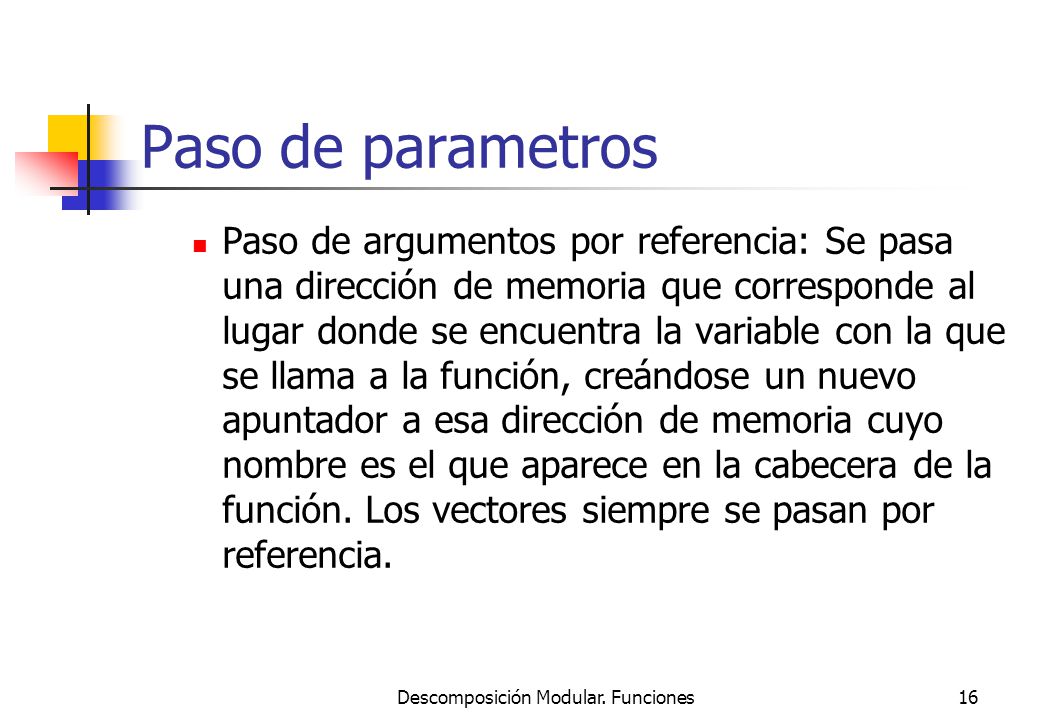 Paso de parametros

Paso de argumentos por referencia: Se pasa una dirección de memoria que corresponde al lugar donde se encuentra la variable con la que se llama a la función, creándose un nuevo apuntador a esa dirección de memoria cuyo nombre es el que aparece en la cabecera de la función. Los vectores siempre se pasan por referencia.

Descomposición Modular. Funciones

16